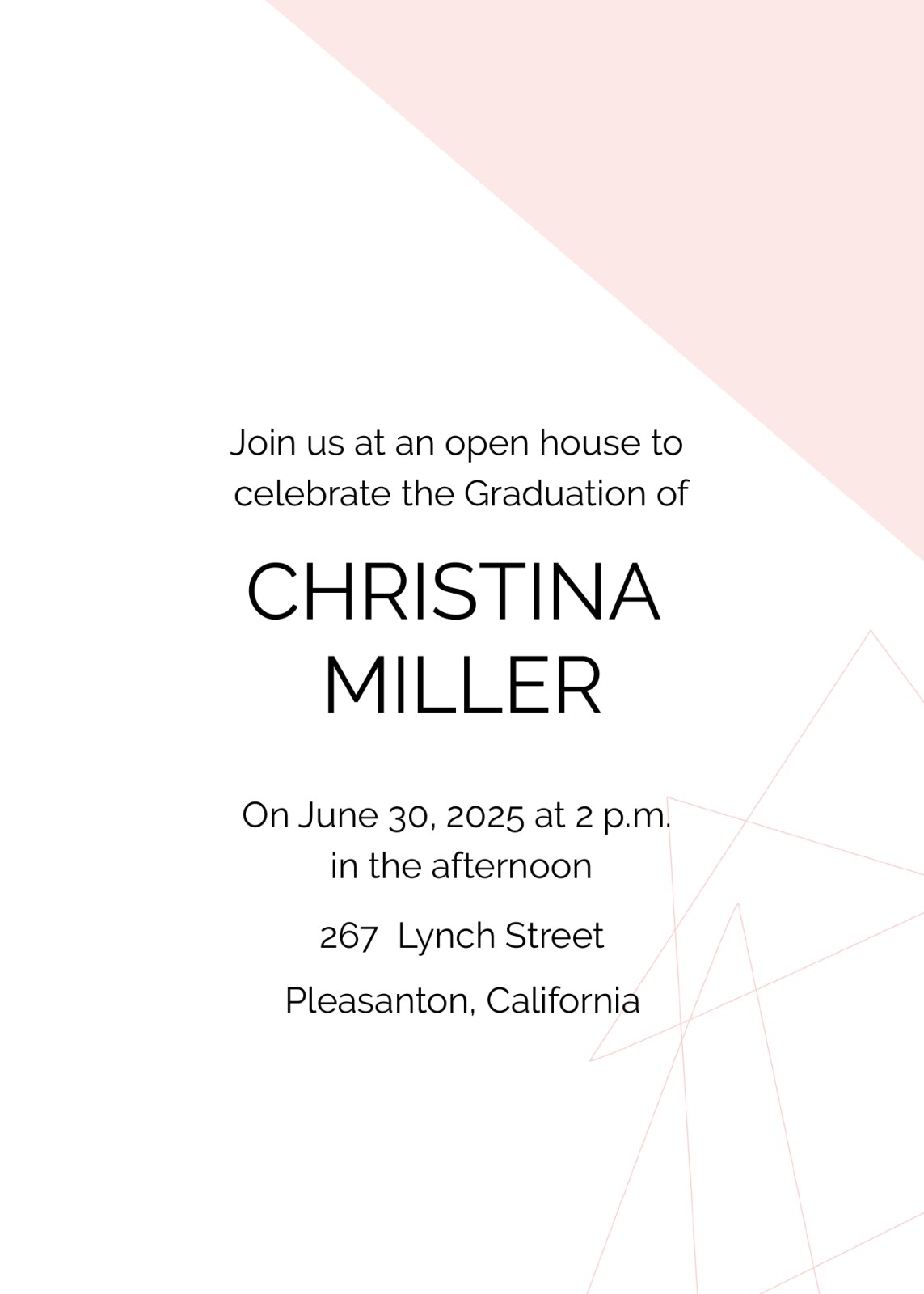 Join us at an open house to celebrate the Graduation of

CHRISTINA MILLER

On June 30, 2025 at 2 p.m. in the afternoon

267  Lynch Street

Pleasanton, California